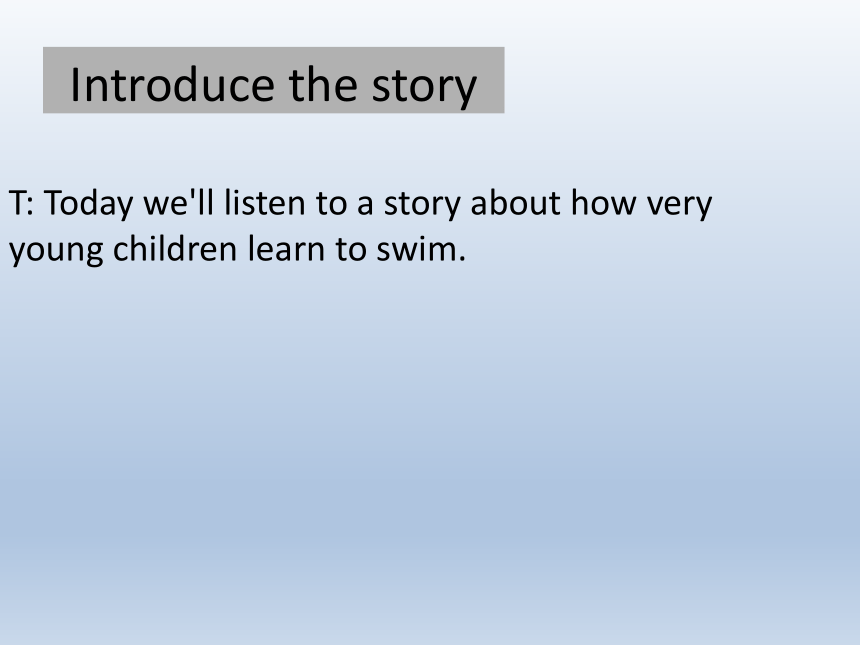 Introduce the story

T: Today we'll listen to a story about how very young children learn to swim.